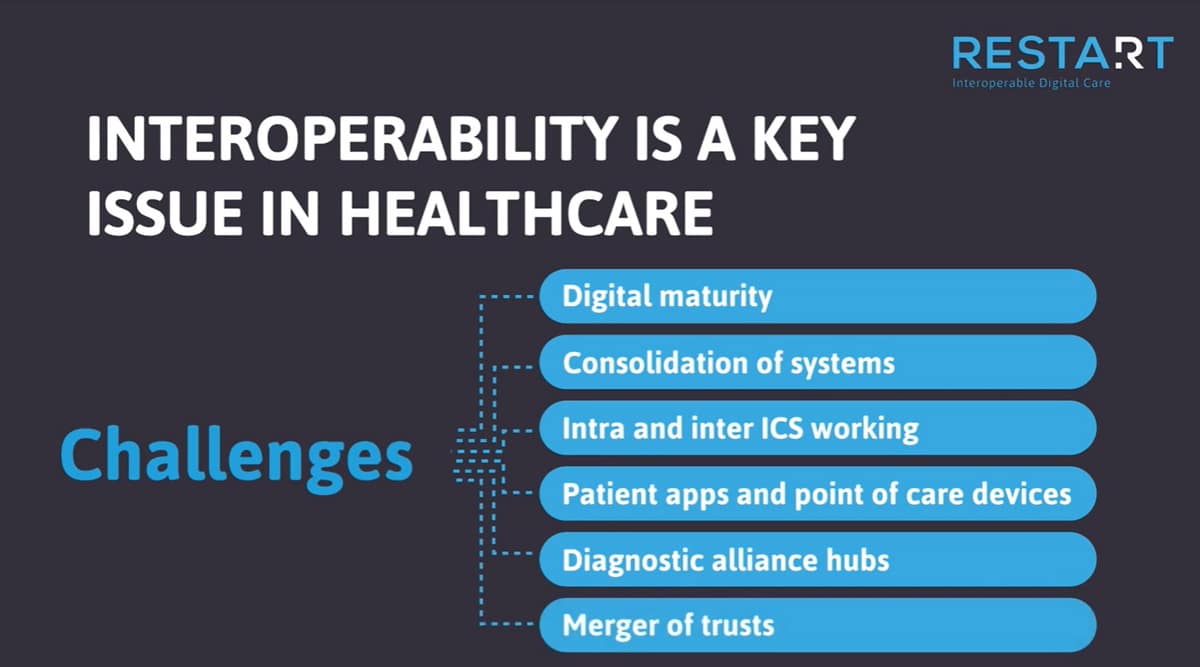 RESTART
Interoperable Digital Care

INTEROPERABILITY IS A KEY ISSUE IN HEALTHCARE

Challenges

Digital maturity

Consolidation of systems

Intra and inter ICS working

Patient apps and point of care devices

Diagnostic alliance hubs

Merger of trusts